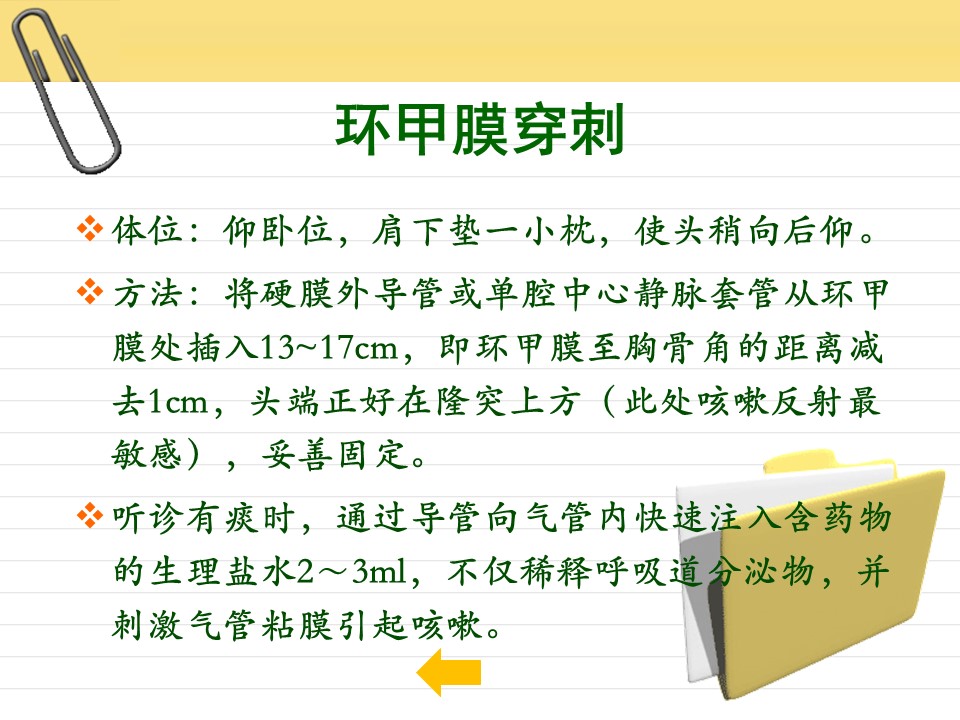 环甲膜穿刺

❖ 体位：仰卧位，肩下垫一小枕，使头稍向后仰。

❖ 方法：将硬膜外导管或单腔中心静脉套管从环甲膜处插入13~17cm，即环甲膜至胸骨角的距离减去1cm，头端正好在隆突上方（此处咳嗽反射最敏感），妥善固定。

❖ 听诊有痰时，通过导管向气管内快速注入含药物的生理盐水2～3ml，不仅稀释呼吸道分泌物，并刺激气管粘膜引起咳嗽。